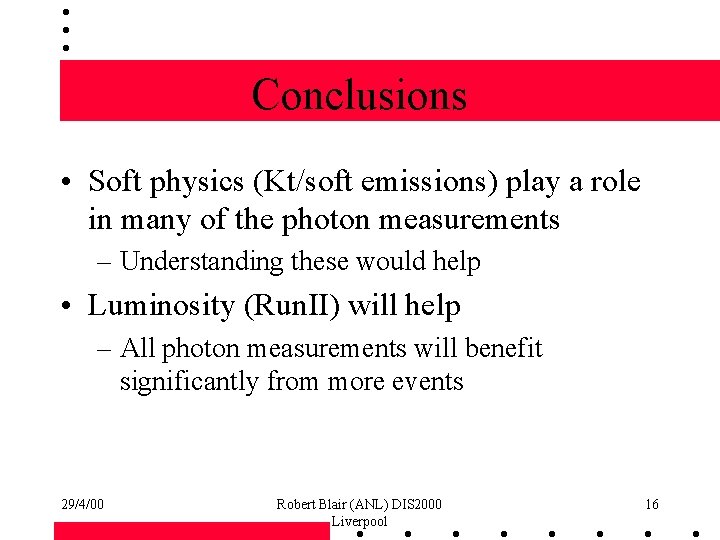 Conclusions

• Soft physics (Kt/soft emissions) play a role in many of the photon measurements

– Understanding these would help

• Luminosity (RunII) will help

– All photon measurements will benefit significantly from more events

29/4/00

Robert Blair (ANL) DIS2000 Liverpool

16